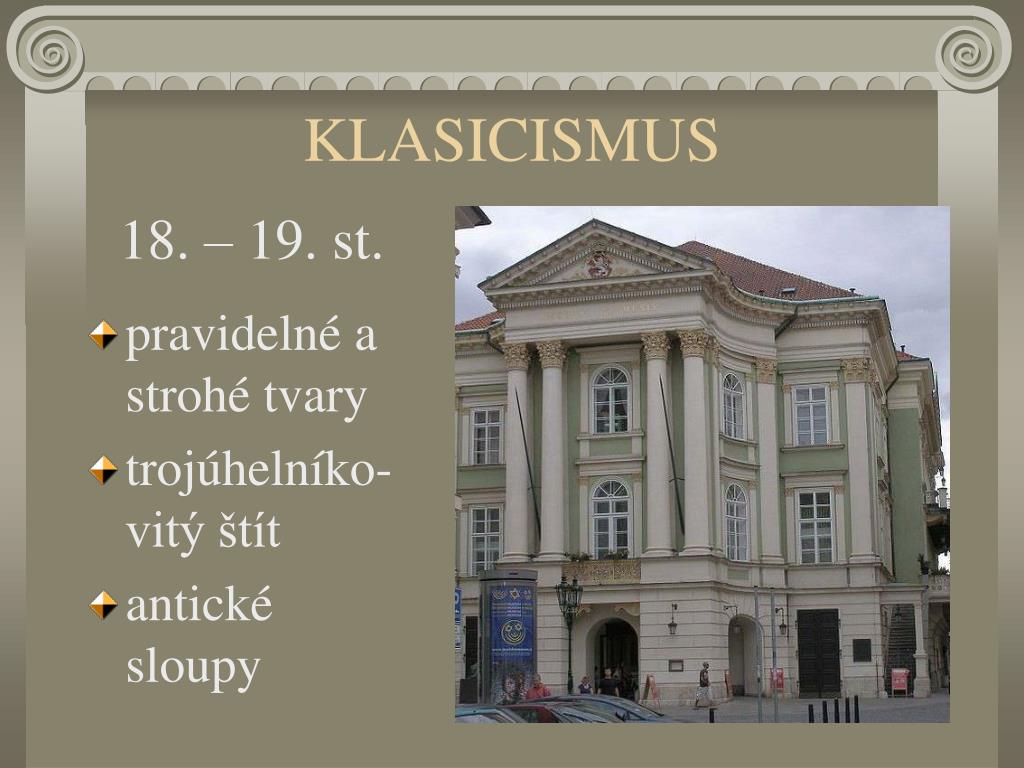 KLASICISMUS

18. – 19. st.

pravidelné a strohé tvary

trojúhelníkovitý štít

antické sloupy